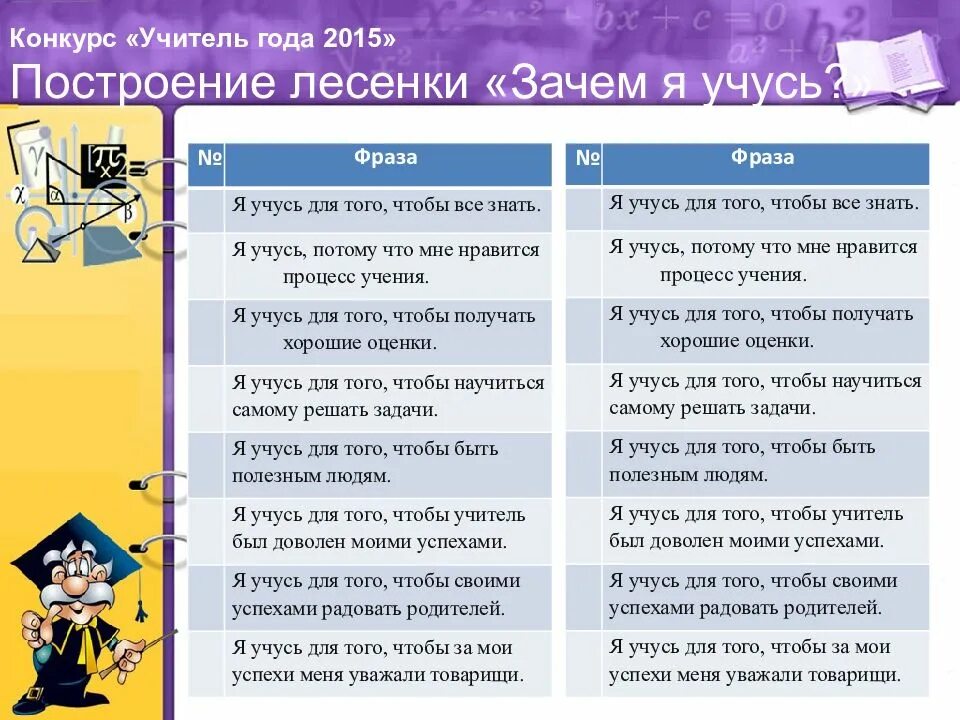 Конкурс «Учитель года 2015»

Построение лесенки «Зачем я учусь?»

| № | Фраза |
|---|---|
| | Я учусь для того, чтобы все знать. |
| | Я учусь, потому что мне нравится процесс учения. |
| | Я учусь для того, чтобы получать хорошие оценки. |
| | Я учусь для того, чтобы научиться самому решать задачи. |
| | Я учусь для того, чтобы быть полезным людям. |
| | Я учусь для того, чтобы учитель был доволен моими успехами. |
| | Я учусь для того, чтобы своими успехами радовать родителей. |
| | Я учусь для того, чтобы за мои успехи меня уважали товарищи. |

| № | Фраза |
|---|---|
| | Я учусь для того, чтобы все знать. |
| | Я учусь, потому что мне нравится процесс учения. |
| | Я учусь для того, чтобы получать хорошие оценки. |
| | Я учусь для того, чтобы научиться самому решать задачи. |
| | Я учусь для того, чтобы быть полезным людям. |
| | Я учусь для того, чтобы учитель был доволен моими успехами. |
| | Я учусь для того, чтобы своими успехами радовать родителей. |
| | Я учусь для того, чтобы за мои успехи меня уважали товарищи. |